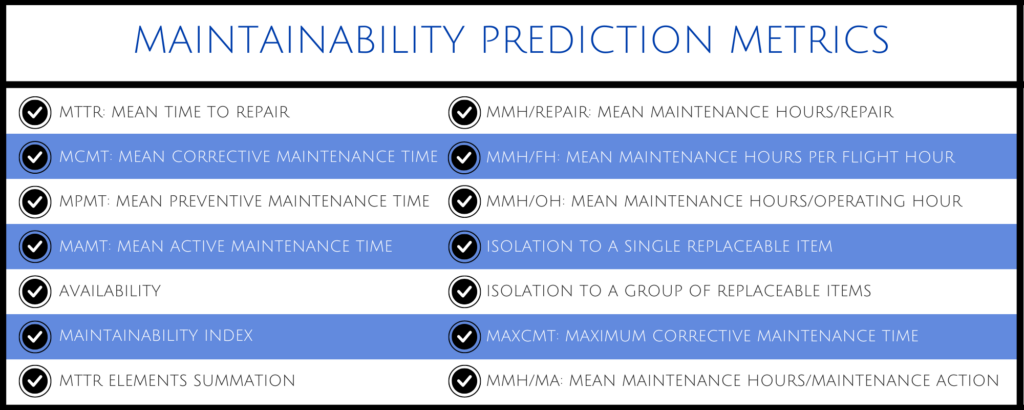 MAINTAINABILITY PREDICTION METRICS

MTTR: MEAN TIME TO REPAIR

MCMT: MEAN CORRECTIVE MAINTENANCE TIME

MPMT: MEAN PREVENTIVE MAINTENANCE TIME

MAMT: MEAN ACTIVE MAINTENANCE TIME

AVAILABILITY

MAINTAINABILITY INDEX

MTTR ELEMENTS SUMMATION

MMH/REPAIR: MEAN MAINTENANCE HOURS/REPAIR

MMH/FH: MEAN MAINTENANCE HOURS PER FLIGHT HOUR

MMH/OH: MEAN MAINTENANCE HOURS/OPERATING HOUR

ISOLATION TO A SINGLE REPLACEABLE ITEM

ISOLATION TO A GROUP OF REPLACEABLE ITEMS

MAXCMT: MAXIMUM CORRECTIVE MAINTENANCE TIME

MMH/MA: MEAN MAINTENANCE HOURS/MAINTENANCE ACTION